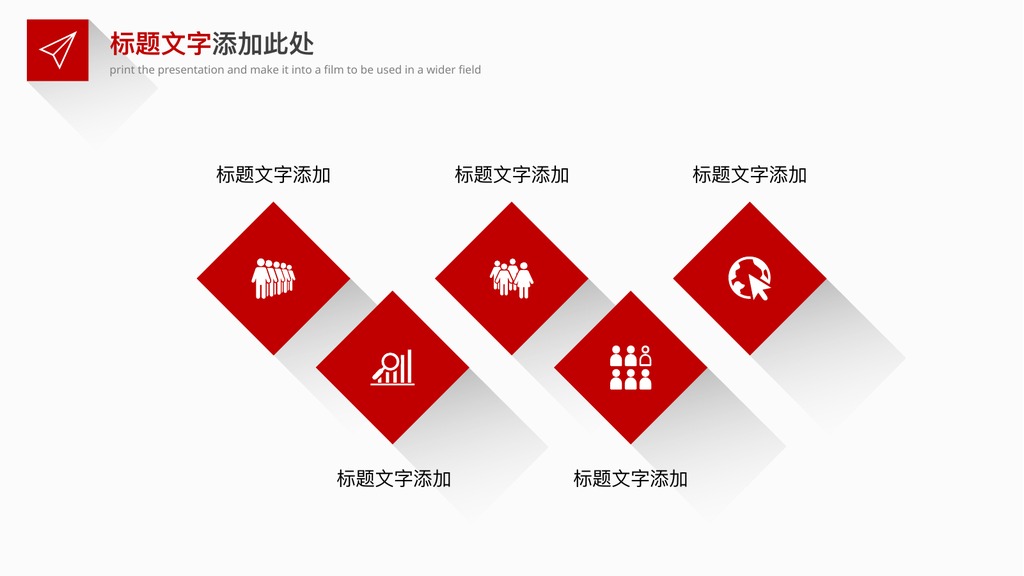 标题文字添加此处
print the presentation and make it into a film to be used in a wider field

标题文字添加

标题文字添加

标题文字添加

标题文字添加

标题文字添加